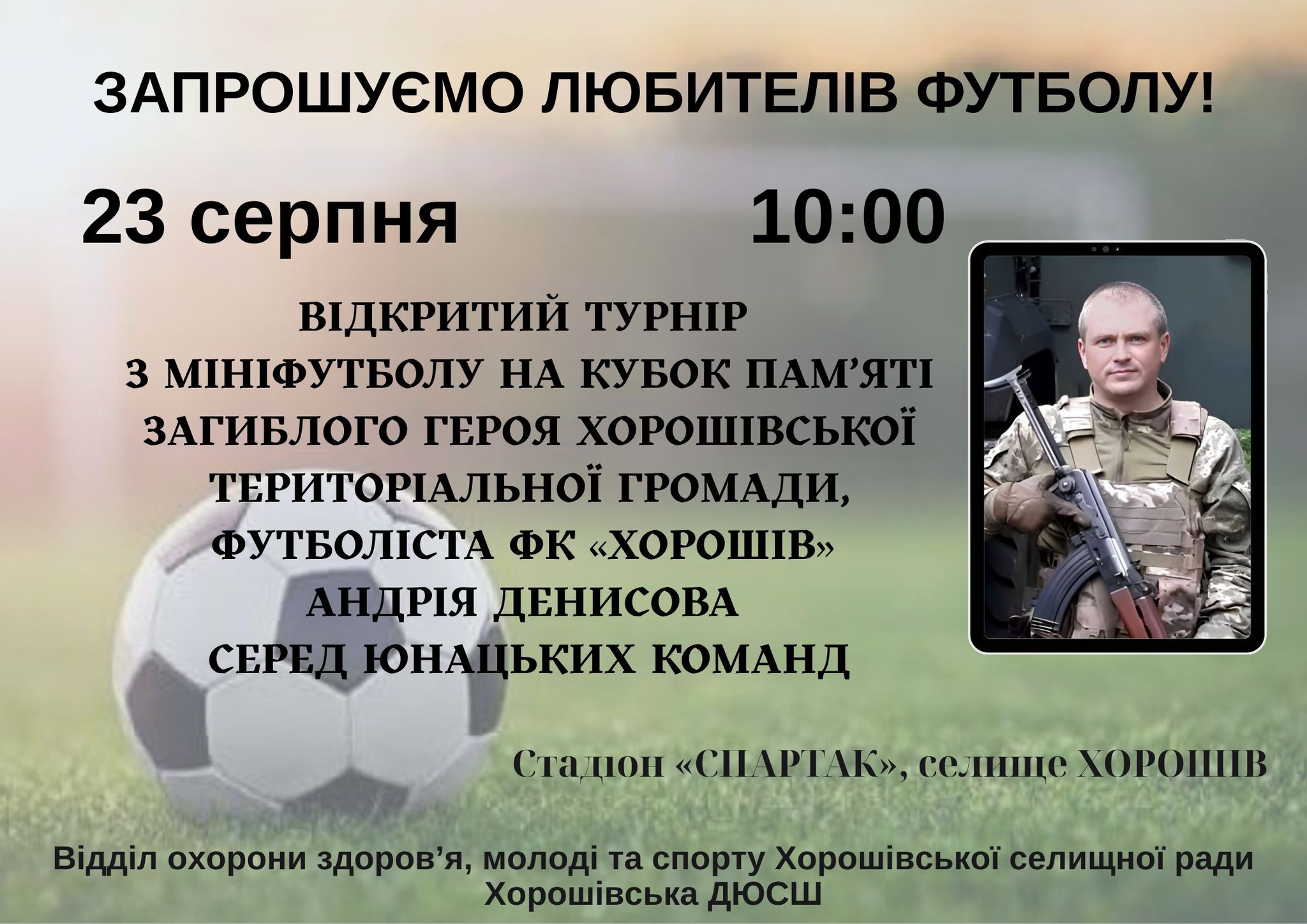 ЗАПРОШУЄМО ЛЮБИТЕЛІВ ФУТБОЛУ!

23 серпня 10:00

ВІДКРИТИЙ ТУРНІР
З МІНІФУТБОЛУ НА КУБОК ПАМ’ЯТІ
ЗАГИБЛОГО ГЕРОЯ ХОРОШІВСЬКОЇ
ТЕРИТОРІАЛЬНОЇ ГРОМАДИ,
ФУТБОЛІСТА ФК «ХОРОШІВ»
АНДРІЯ ДЕНИСОВА
СЕРЕД ЮНАЦЬКИХ КОМАНД

Стадіон «СПАРТАК», селище ХОРОШІВ

Відділ охорони здоров’я, молоді та спорту Хорошівської селищної ради
Хорошівська ДЮСШ